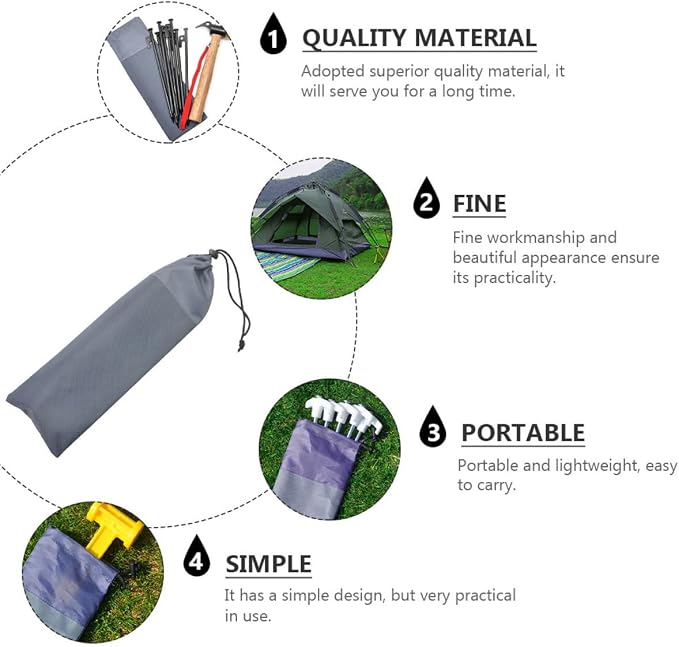 1 QUALITY MATERIAL

Adopted superior quality material, it will serve you for a long time.

2 FINE

Fine workmanship and beautiful appearance ensure its practicality.

3 PORTABLE

Portable and lightweight, easy to carry.

4 SIMPLE

It has a simple design, but very practical in use.